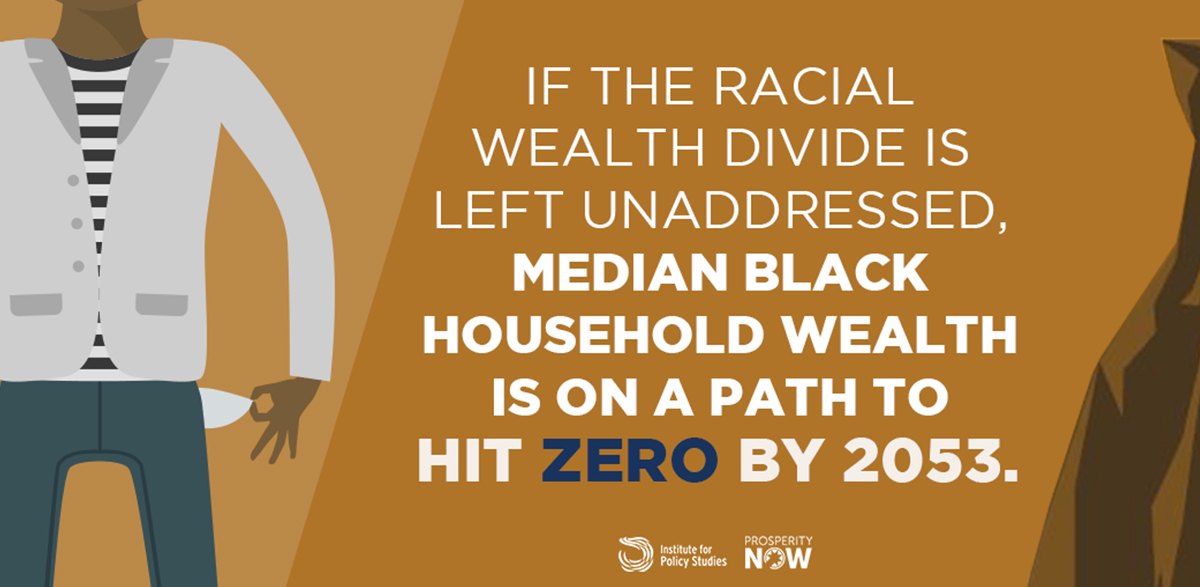 IF THE RACIAL WEALTH DIVIDE IS LEFT UNADDRESSED, MEDIAN BLACK HOUSEHOLD WEALTH IS ON A PATH TO HIT ZERO BY 2053.

Institute for Policy Studies

PROSPERITY NOW